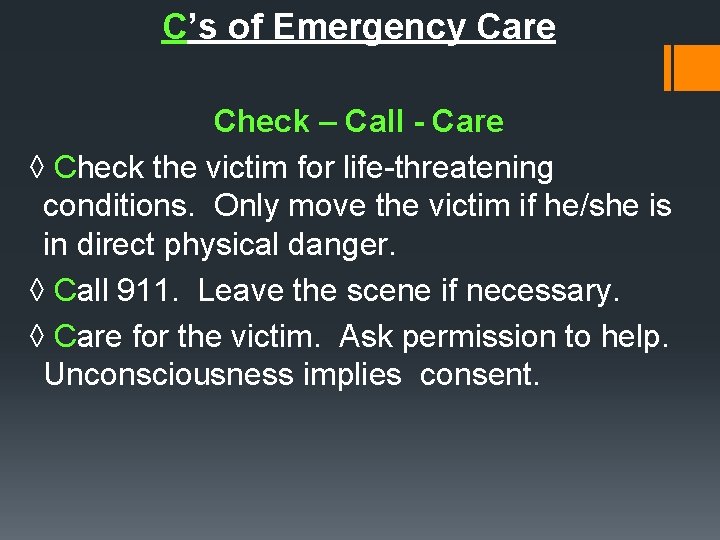 C’s of Emergency Care

Check – Call - Care

◊ Check the victim for life-threatening conditions. Only move the victim if he/she is in direct physical danger.

◊ Call 911. Leave the scene if necessary.

◊ Care for the victim. Ask permission to help. Unconsciousness implies consent.